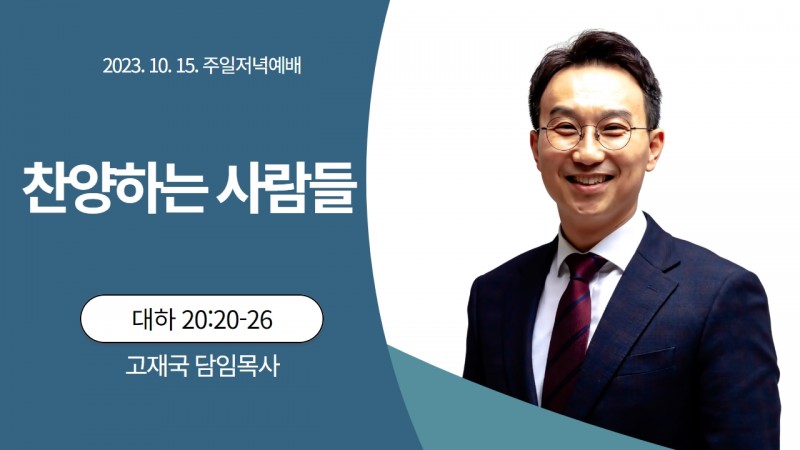 2023. 10. 15. 주일저녁예배

찬양하는 사람들

대하 20:20-26

고재국 담임목사